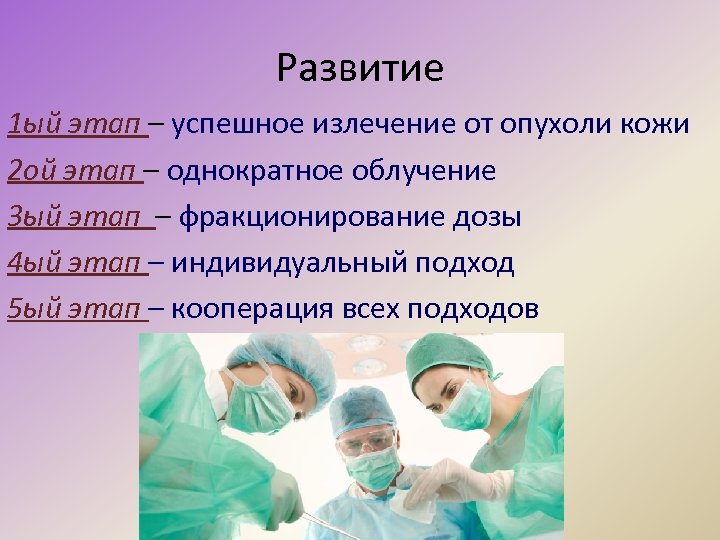 Развитие

1ый этап – успешное излечение от опухоли кожи

2ой этап – однократное облучение

3ый этап – фракционирование дозы

4ый этап – индивидуальный подход

5ый этап – кооперация всех подходов